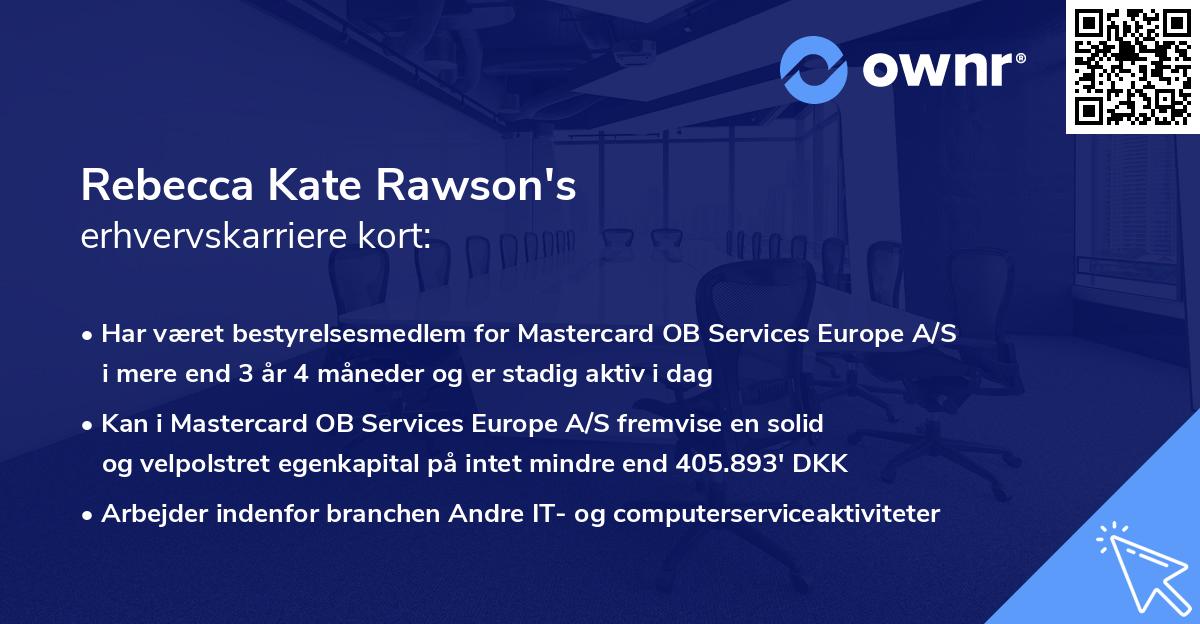 ownr®

Rebecca Kate Rawson's
erhvervskarriere kort:

• Har været bestyrelsesmedlem for Mastercard OB Services Europe A/S i mere end 3 år 4 måneder og er stadig aktiv i dag

• Kan i Mastercard OB Services Europe A/S fremvise en solid og velpolstret egenkapital på intet mindre end 405.893' DKK

• Arbejder indenfor branchen Andre IT- og computerserviceaktiviteter